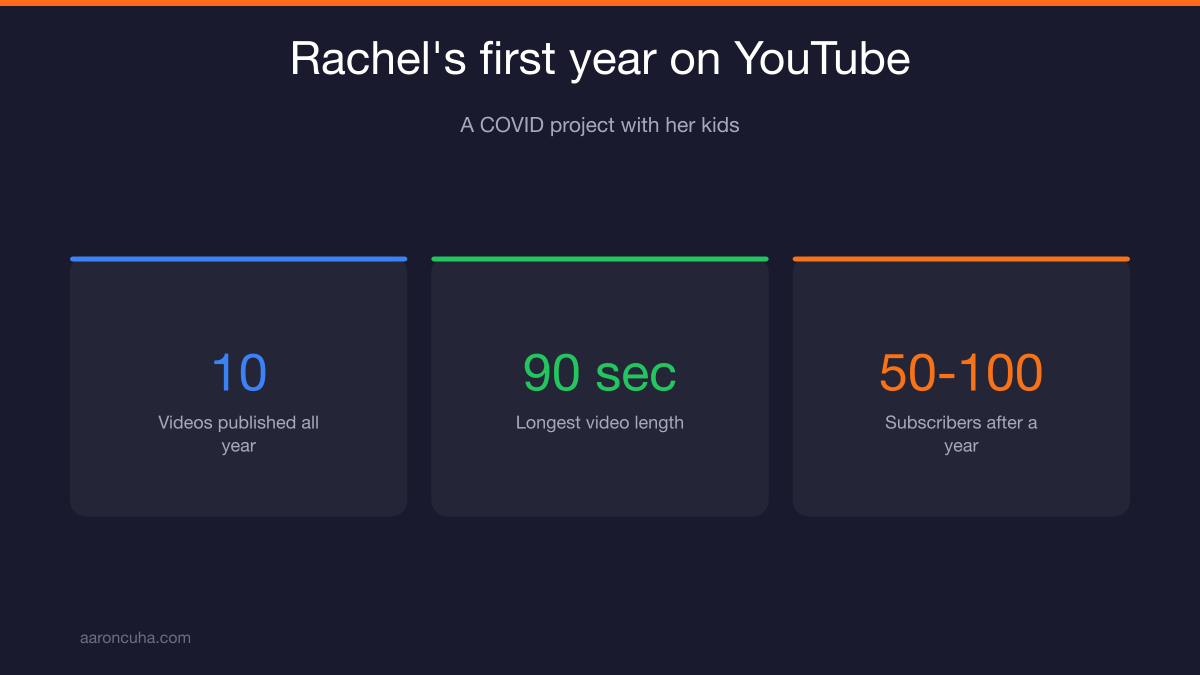 Rachel's first year on YouTube

A COVID project with her kids

10
Videos published all year

90 sec
Longest video length

50-100
Subscribers after a year

aaroncuha.com